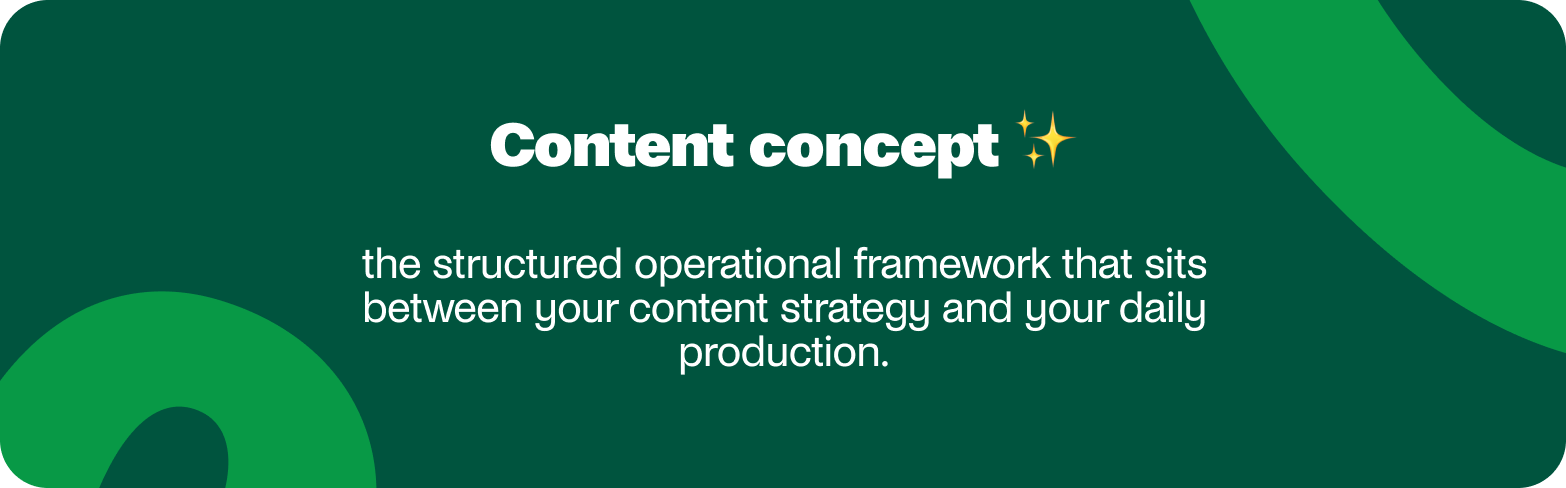 Content concept ✨

the structured operational framework that sits between your content strategy and your daily production.